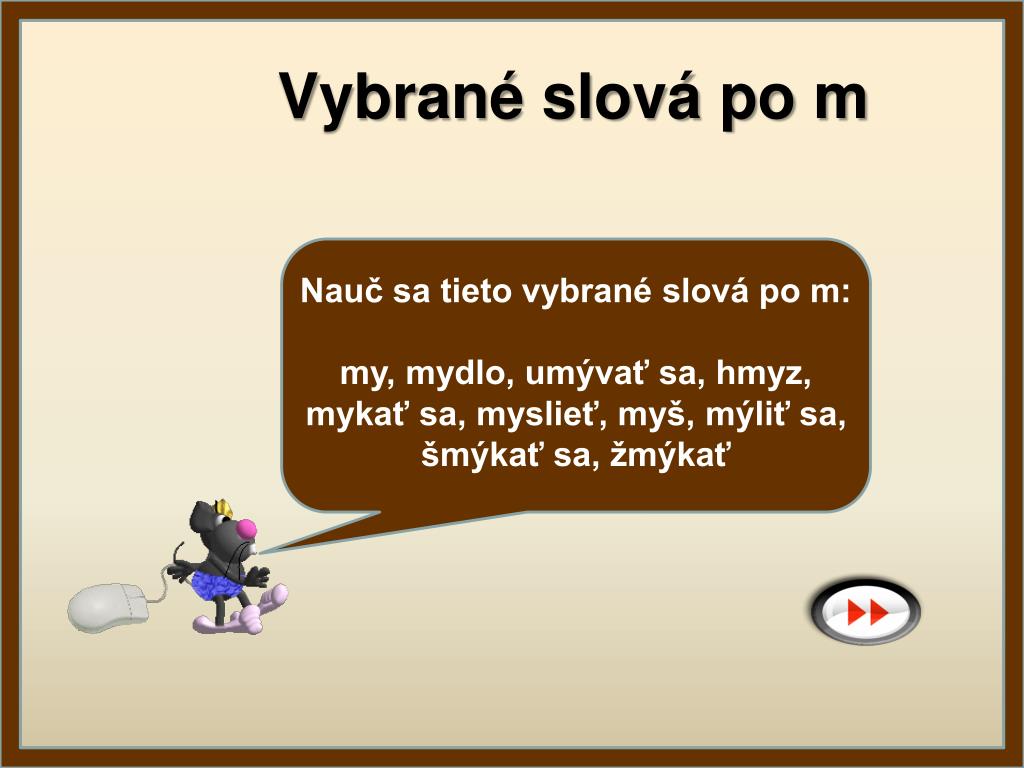 Vybrané slová po m

Nauč sa tieto vybrané slová po m:

my, mydlo, umývať sa, hmyz, mykať sa, myslieť, myš, mýliť sa, šmýkať sa, žmýkať